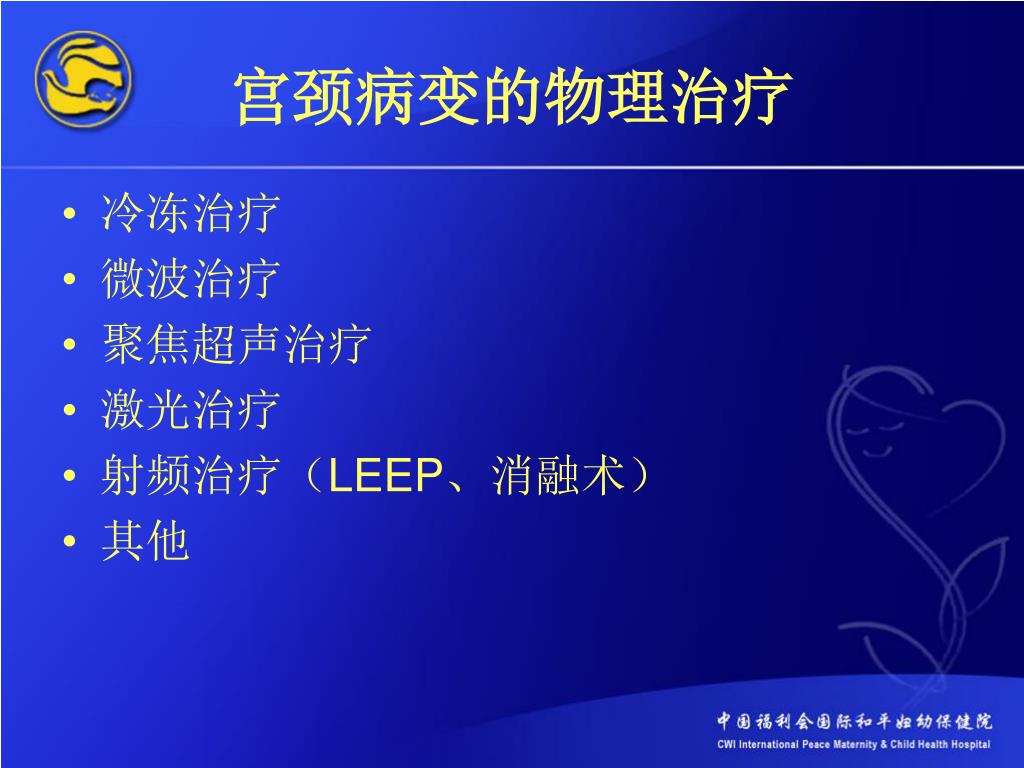 宫颈病变的物理治疗

• 冷冻治疗
• 微波治疗
• 聚焦超声治疗
• 激光治疗
• 射频治疗（LEEP、消融术）
• 其他

中国福利会国际和平妇幼保健院
CWI International Peace Maternity & Child Health Hospital